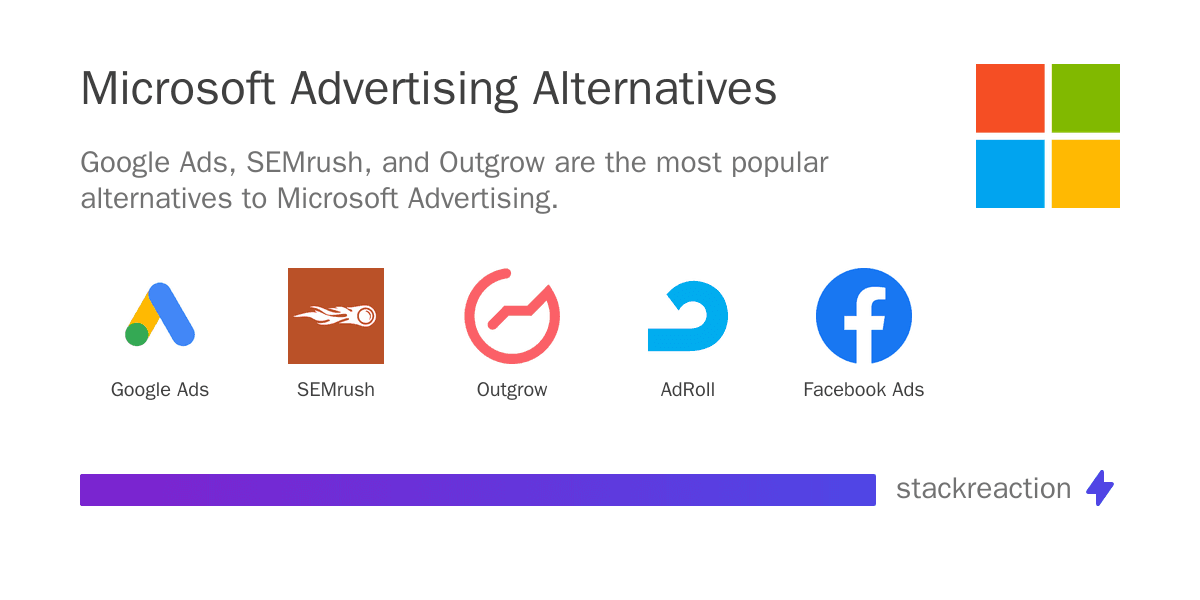 Microsoft Advertising Alternatives

Google Ads, SEMrush, and Outgrow are the most popular alternatives to Microsoft Advertising.

Google Ads

SEMrush

Outgrow

AdRoll

Facebook Ads

stackreaction